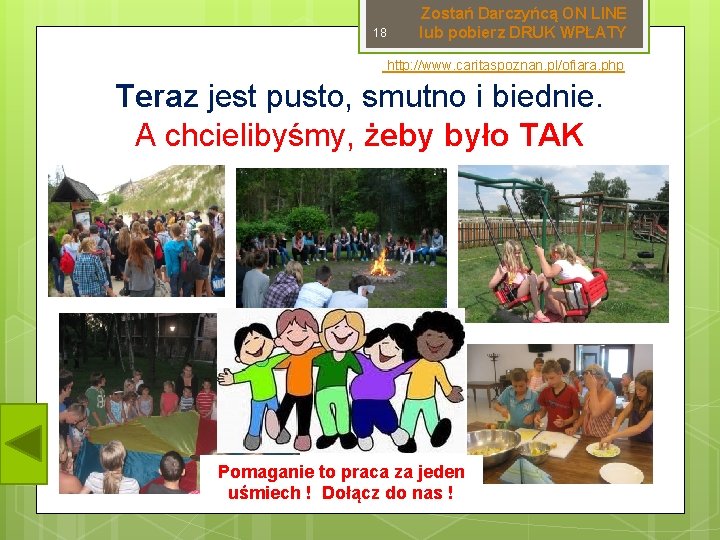 18

Zostań Darczyńcą ON LINE lub pobierz DRUK WPŁATY

http://www.caritaspoznan.pl/ofiara.php

Teraz jest pusto, smutno i biednie.
A chcielibyśmy, żeby było TAK

Pomaganie to praca za jeden uśmiech ! Dołącz do nas !